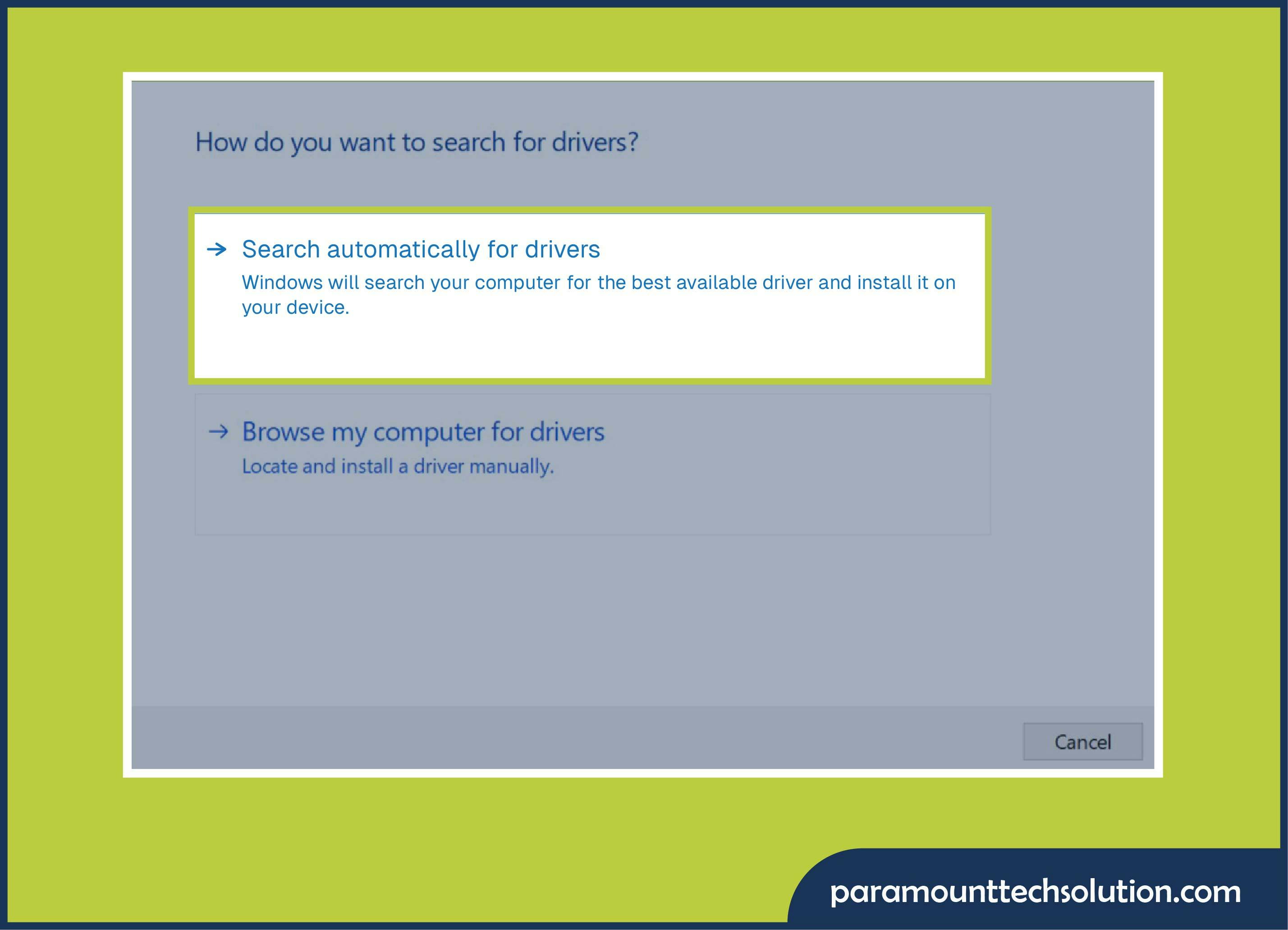 How do you want to search for drivers?

→ Search automatically for drivers
Windows will search your computer for the best available driver and install it on your device.

→ Browse my computer for drivers
Locate and install a driver manually.

Cancel

paramounttechsolution.com